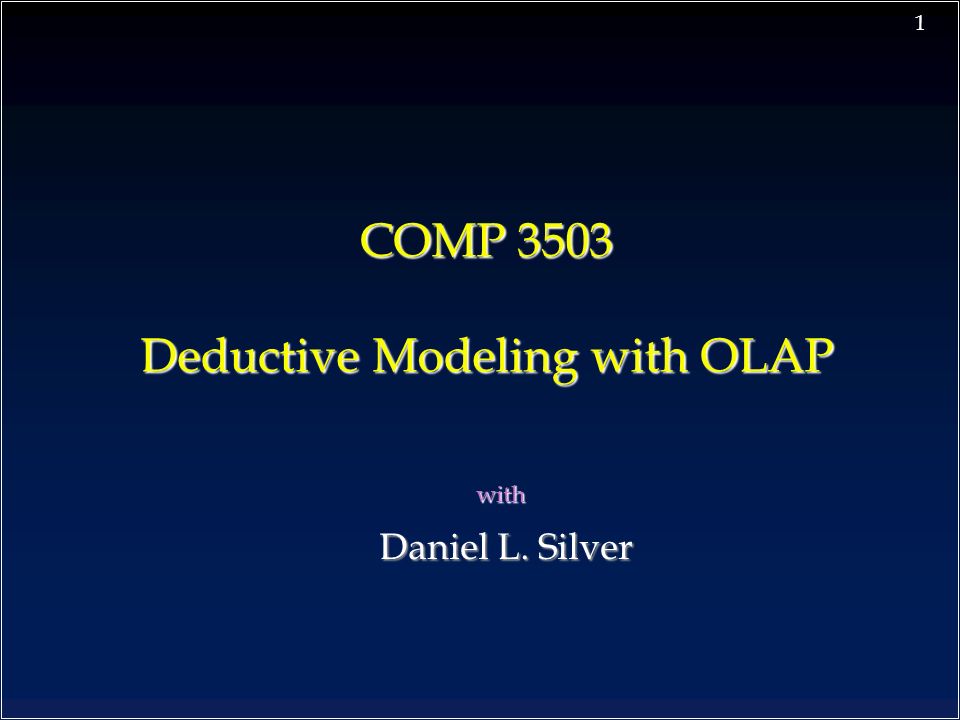 1

COMP 3503

Deductive Modeling with OLAP

with

Daniel L. Silver